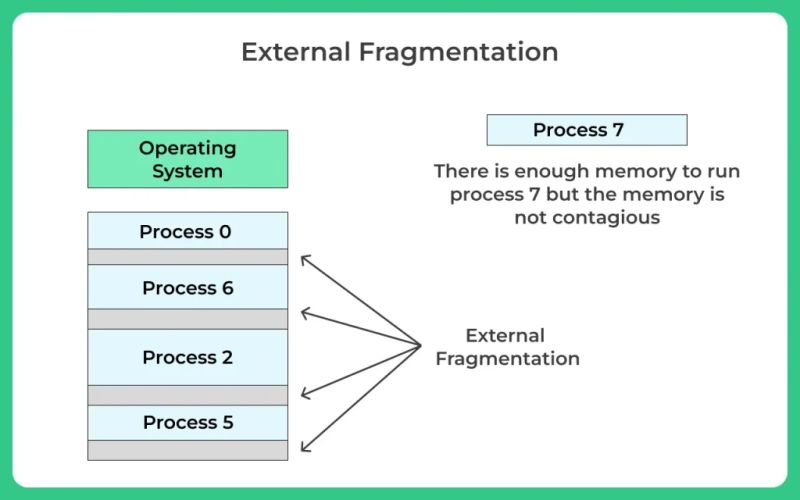 External Fragmentation

Operating System

Process 0

Process 6

Process 2

Process 5

Process 7

There is enough memory to run process 7 but the memory is not contagious

External Fragmentation